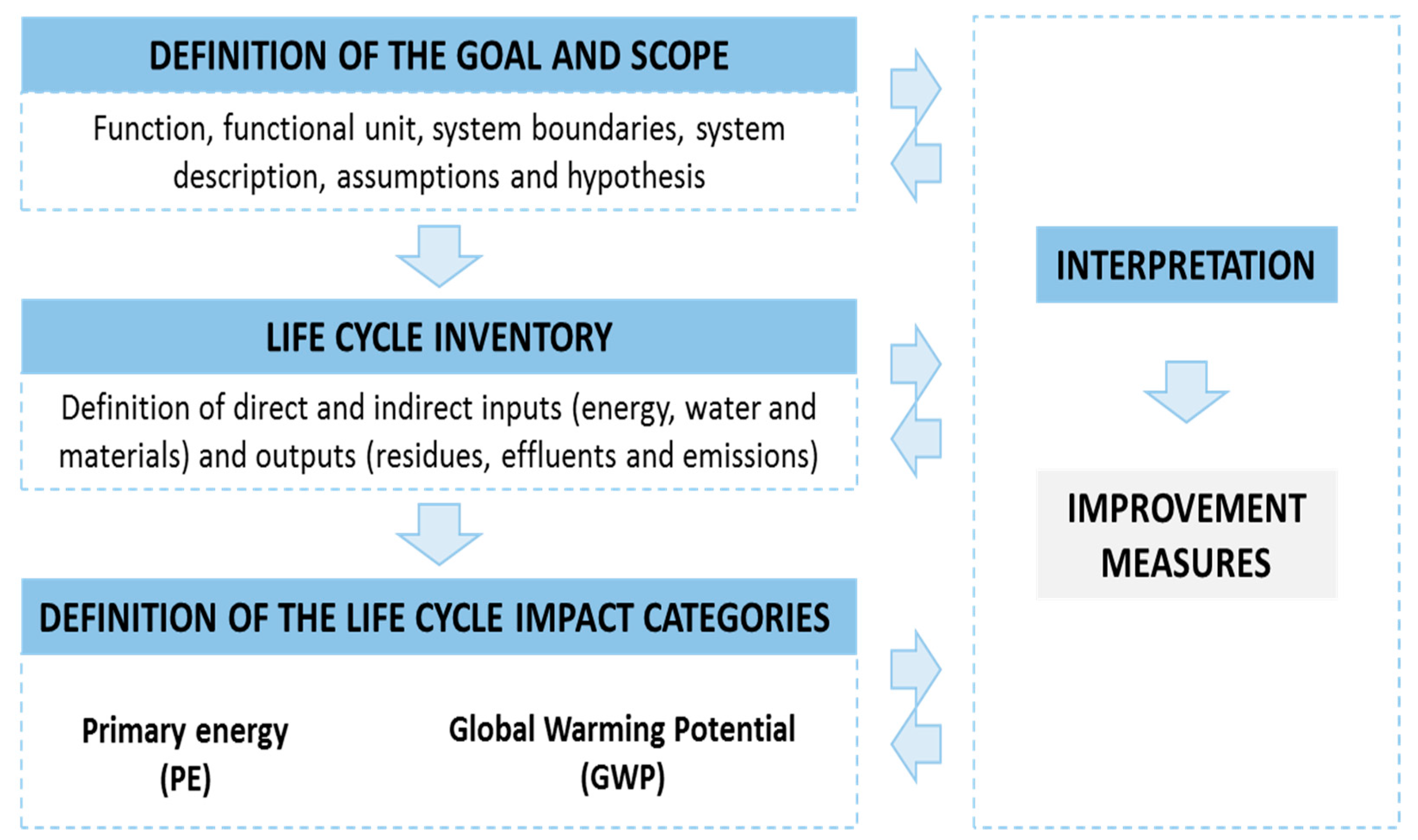 DEFINITION OF THE GOAL AND SCOPE

Function, functional unit, system boundaries, system description, assumptions and hypothesis

LIFE CYCLE INVENTORY

Definition of direct and indirect inputs (energy, water and materials) and outputs (residues, effluents and emissions)

DEFINITION OF THE LIFE CYCLE IMPACT CATEGORIES

Primary energy (PE)

Global Warming Potential (GWP)

INTERPRETATION

IMPROVEMENT MEASURES